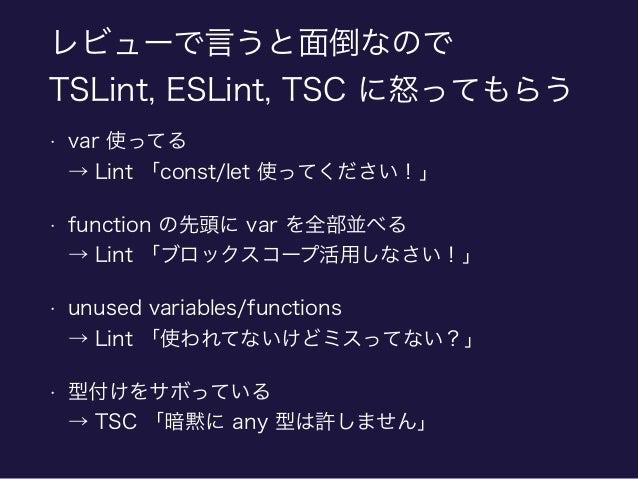 レビューで言うと面倒なので
TSLint, ESLint, TSC に怒ってもらう

· var 使ってる
→ Lint 「const/let 使ってください！」

· function の先頭に var を全部並べる
→ Lint 「ブロックスコープ活用しなさい！」

· unused variables/functions
→ Lint 「使われてないけどミスってない？」

· 型付けをサボっている
→ TSC 「暗黙に any 型は許しません」